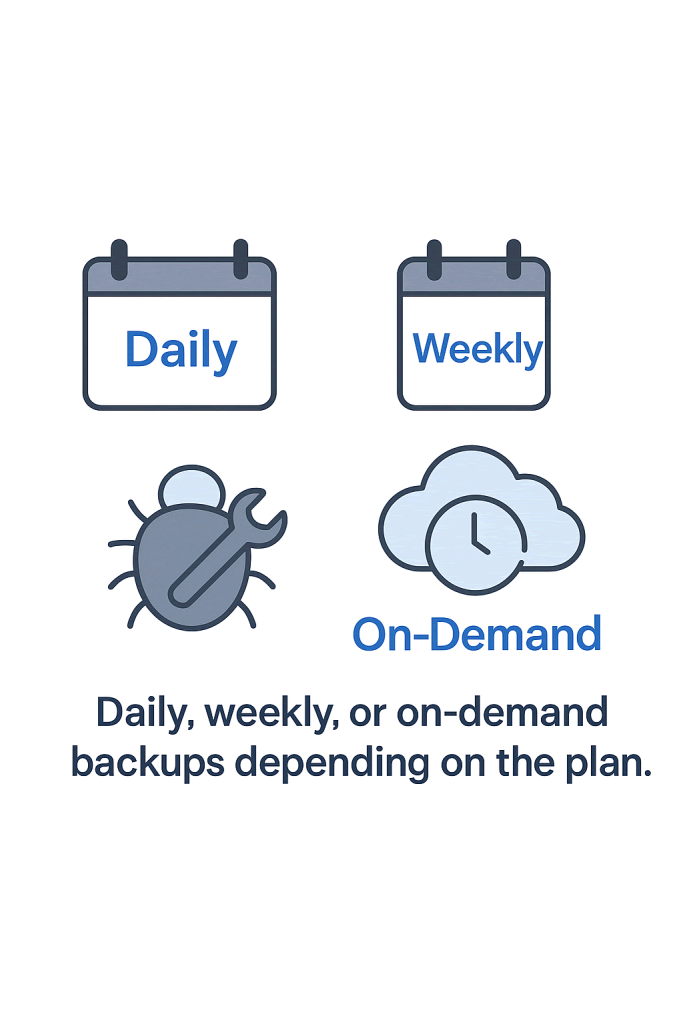 Daily

Weekly

On-Demand

Daily, weekly, or on-demand backups depending on the plan.